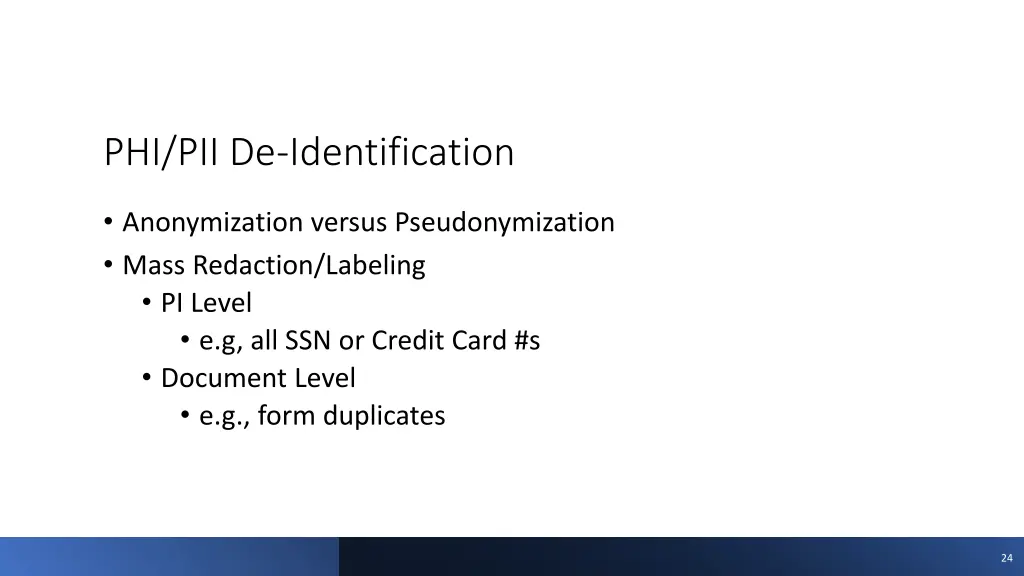 PHI/PII De-Identification

• Anonymization versus Pseudonymization
• Mass Redaction/Labeling
  • PI Level
    • e.g, all SSN or Credit Card #s
  • Document Level
    • e.g., form duplicates

24